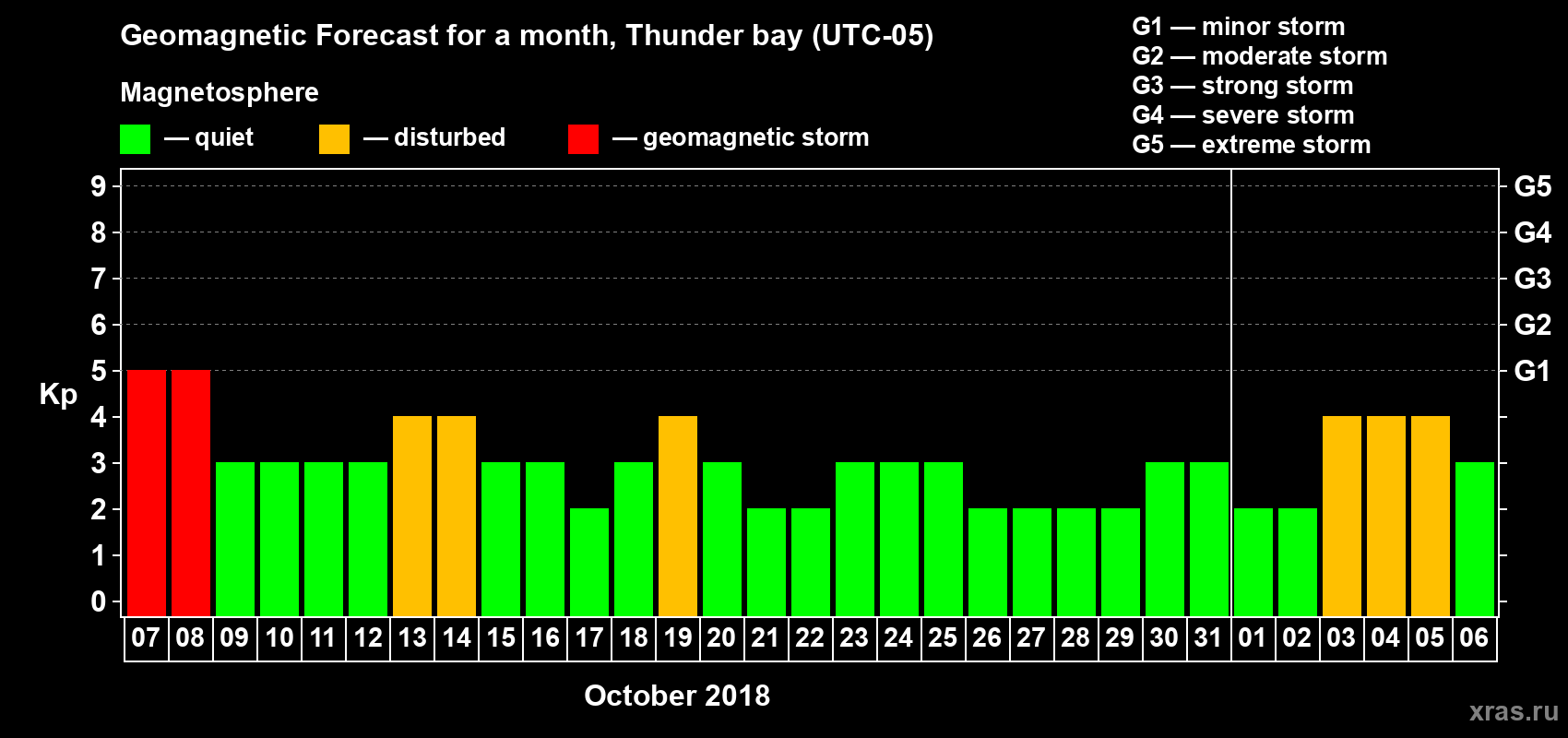 Geomagnetic Forecast for a month, Thunder bay (UTC-05)

Magnetosphere

— quiet — disturbed — geomagnetic storm

G1 — minor storm
G2 — moderate storm
G3 — strong storm
G4 — severe storm
G5 — extreme storm

Kp

9 8 7 6 5 4 3 2 1 0

G5 G4 G3 G2 G1

07 08 09 10 11 12 13 14 15 16 17 18 19 20 21 22 23 24 25 26 27 28 29 30 31 01 02 03 04 05 06

October 2018

xras.ru